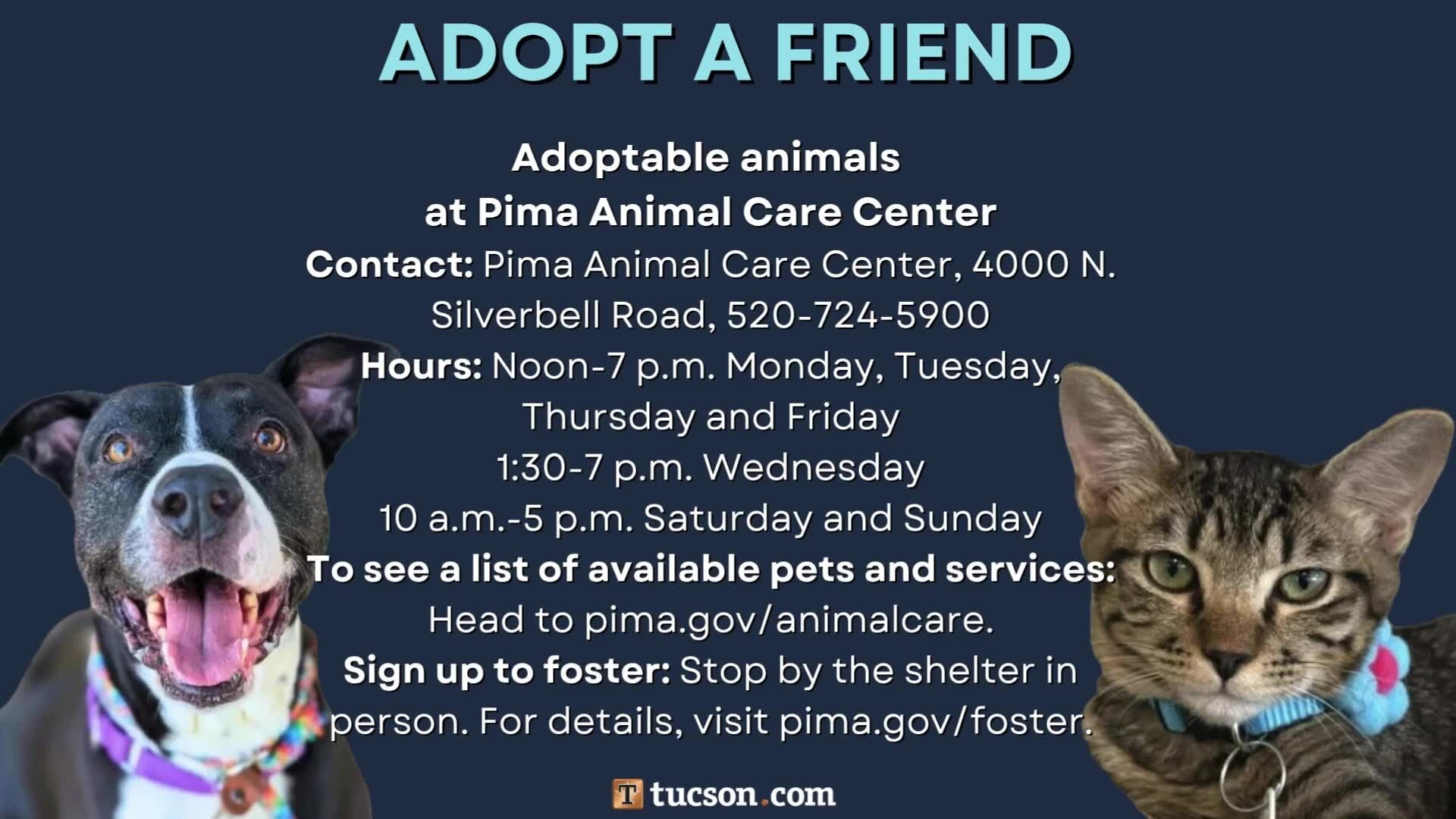 ADOPT A FRIEND

Adoptable animals at Pima Animal Care Center

Contact: Pima Animal Care Center, 4000 N. Silverbell Road, 520-724-5900

Hours: Noon-7 p.m. Monday, Tuesday, Thursday and Friday
1:30-7 p.m. Wednesday
10 a.m.-5 p.m. Saturday and Sunday

To see a list of available pets and services: Head to pima.gov/animalcare.

Sign up to foster: Stop by the shelter in person. For details, visit pima.gov/foster.

T tucson.com